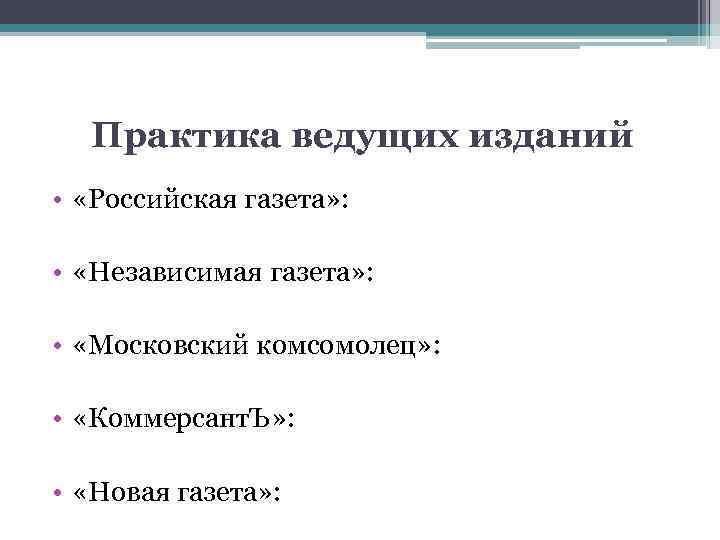 Практика ведущих изданий

• «Российская газета»:

• «Независимая газета»:

• «Московский комсомолец»:

• «КоммерсантЪ»:

• «Новая газета»: